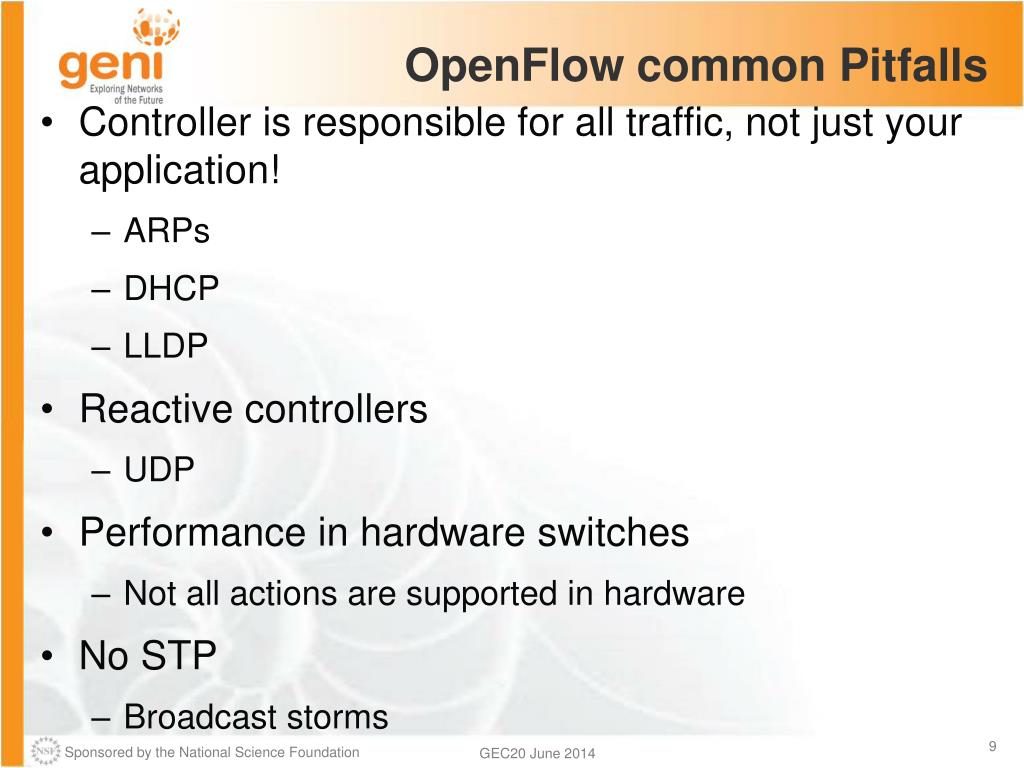 geni
Exploring Networks of the Future

OpenFlow common Pitfalls

• Controller is responsible for all traffic, not just your application!
– ARPs
– DHCP
– LLDP
• Reactive controllers
– UDP
• Performance in hardware switches
– Not all actions are supported in hardware
• No STP
– Broadcast storms

NSF Sponsored by the National Science Foundation
GEC20 June 2014
9